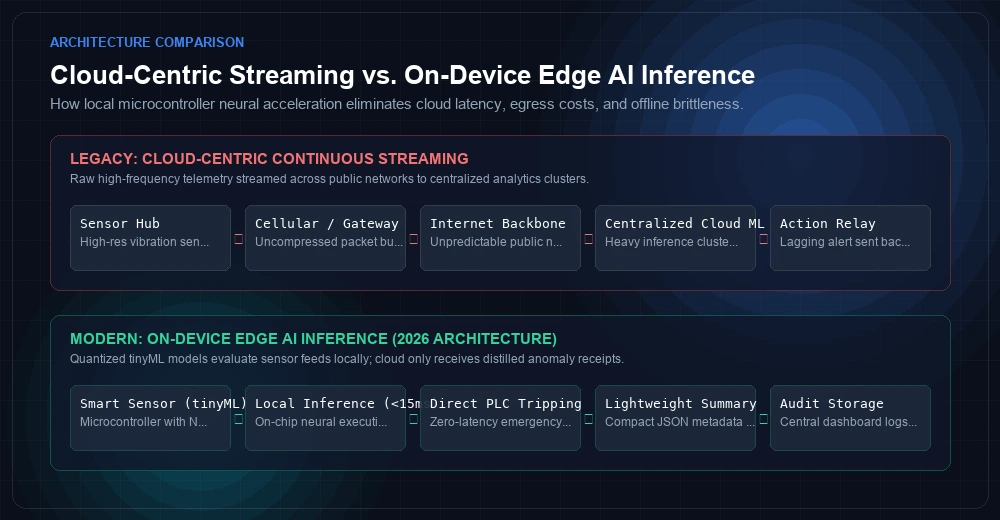 ARCHITECTURE COMPARISON

Cloud-Centric Streaming vs. On-Device Edge AI Inference

How local microcontroller neural acceleration eliminates cloud latency, egress costs, and offline brittleness.

LEGACY: CLOUD-CENTRIC CONTINUOUS STREAMING

Raw high-frequency telemetry streamed across public networks to centralized analytics clusters.

Sensor Hub
High-res vibration sen...

Cellular / Gateway
Uncompressed packet bu...

Internet Backbone
Unpredictable public n...

Centralized Cloud ML
Heavy inference cluste...

Action Relay
Lagging alert sent bac...

MODERN: ON-DEVICE EDGE AI INFERENCE (2026 ARCHITECTURE)

Quantized tinyML models evaluate sensor feeds locally; cloud only receives distilled anomaly receipts.

Smart Sensor (tinyML)
Microcontroller with N...

Local Inference (<15m
On-chip neural executi...

Direct PLC Tripping
Zero-latency emergency...

Lightweight Summary
Compact JSON metadata ...

Audit Storage
Central dashboard logs...